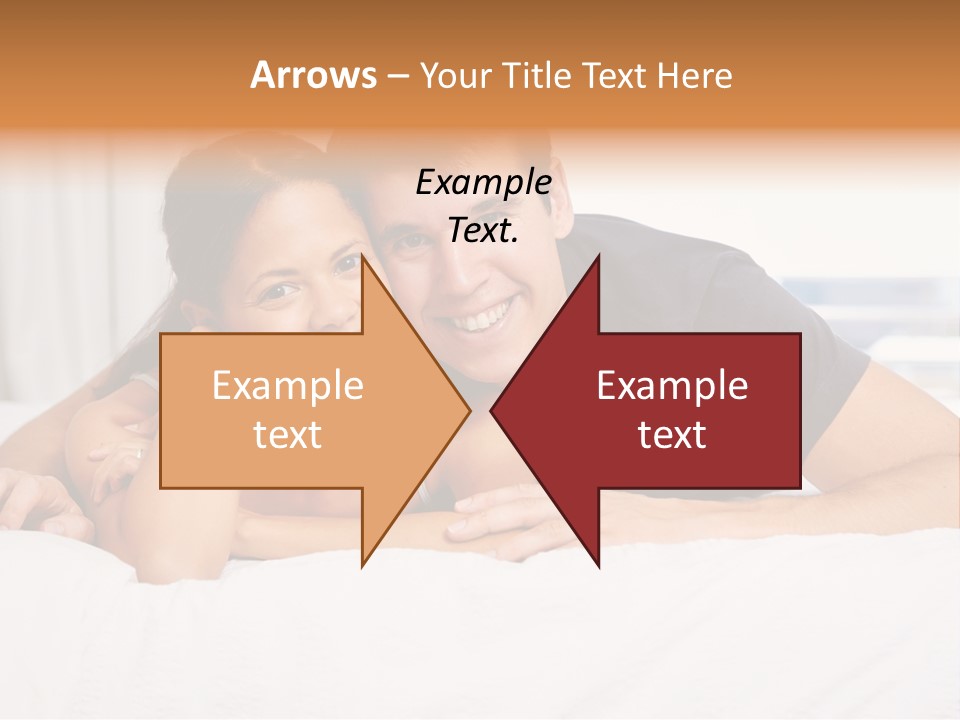 Arrows – Your Title Text Here

Example Text.

Example text

Example text